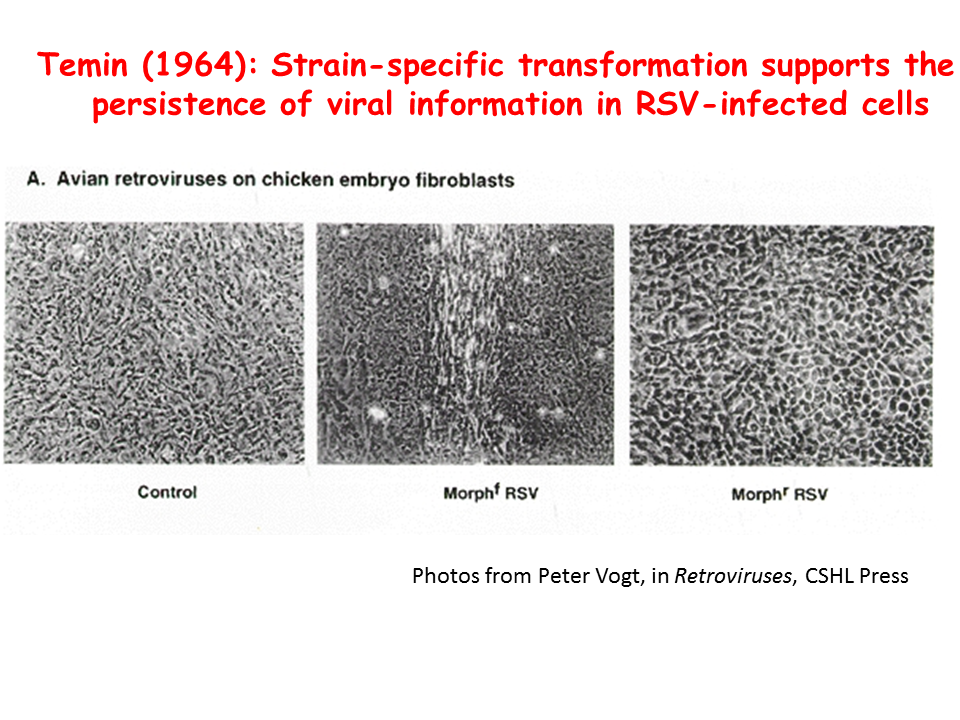 Temin (1964): Strain-specific transformation supports the persistence of viral information in RSV-infected cells

A. Avian retroviruses on chicken embryo fibroblasts

Control

Morph$^f$ RSV

Morph$^r$ RSV

Photos from Peter Vogt, in Retroviruses, CSHL Press